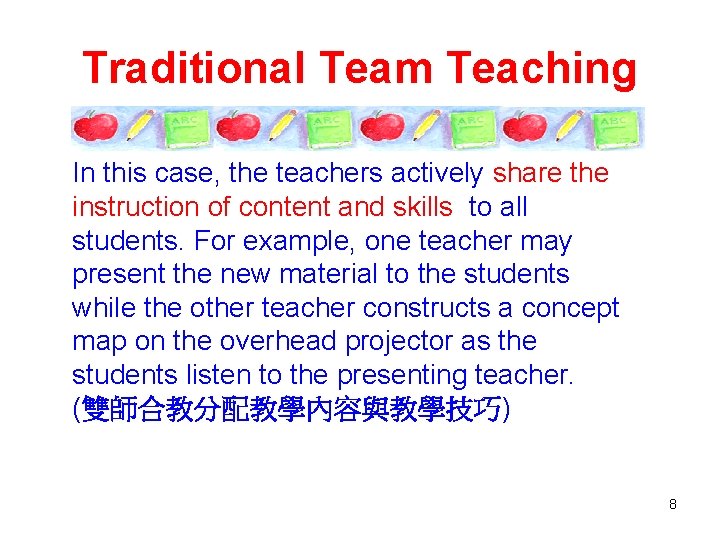 Traditional Team Teaching

ABC ABC ABC ABC

In this case, the teachers actively share the instruction of content and skills to all students. For example, one teacher may present the new material to the students while the other teacher constructs a concept map on the overhead projector as the students listen to the presenting teacher. (雙師合教分配教學內容與教學技巧)

8